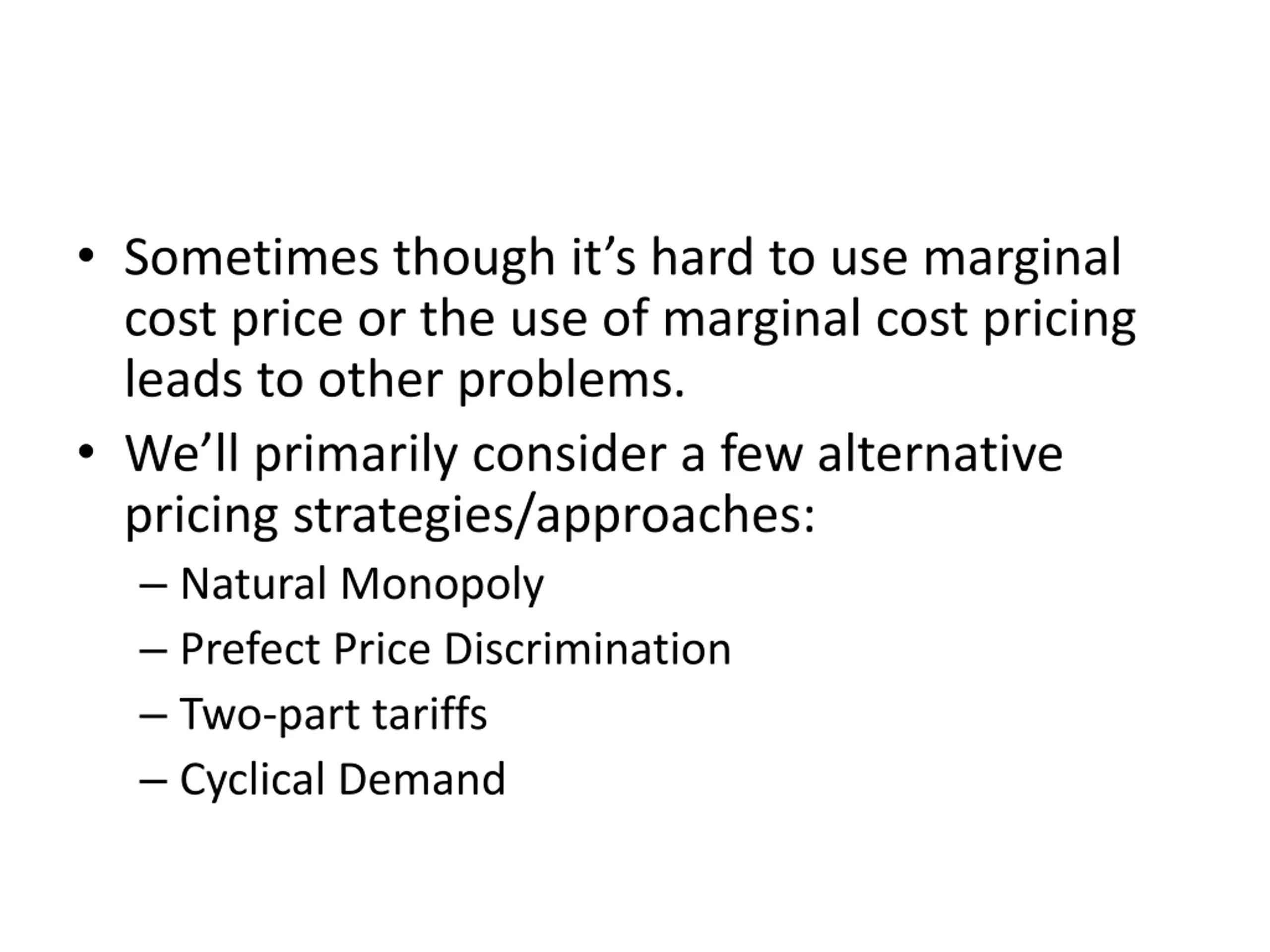 • Sometimes though it’s hard to use marginal cost price or the use of marginal cost pricing leads to other problems.

• We’ll primarily consider a few alternative pricing strategies/approaches:

– Natural Monopoly

– Prefect Price Discrimination

– Two-part tariffs

– Cyclical Demand